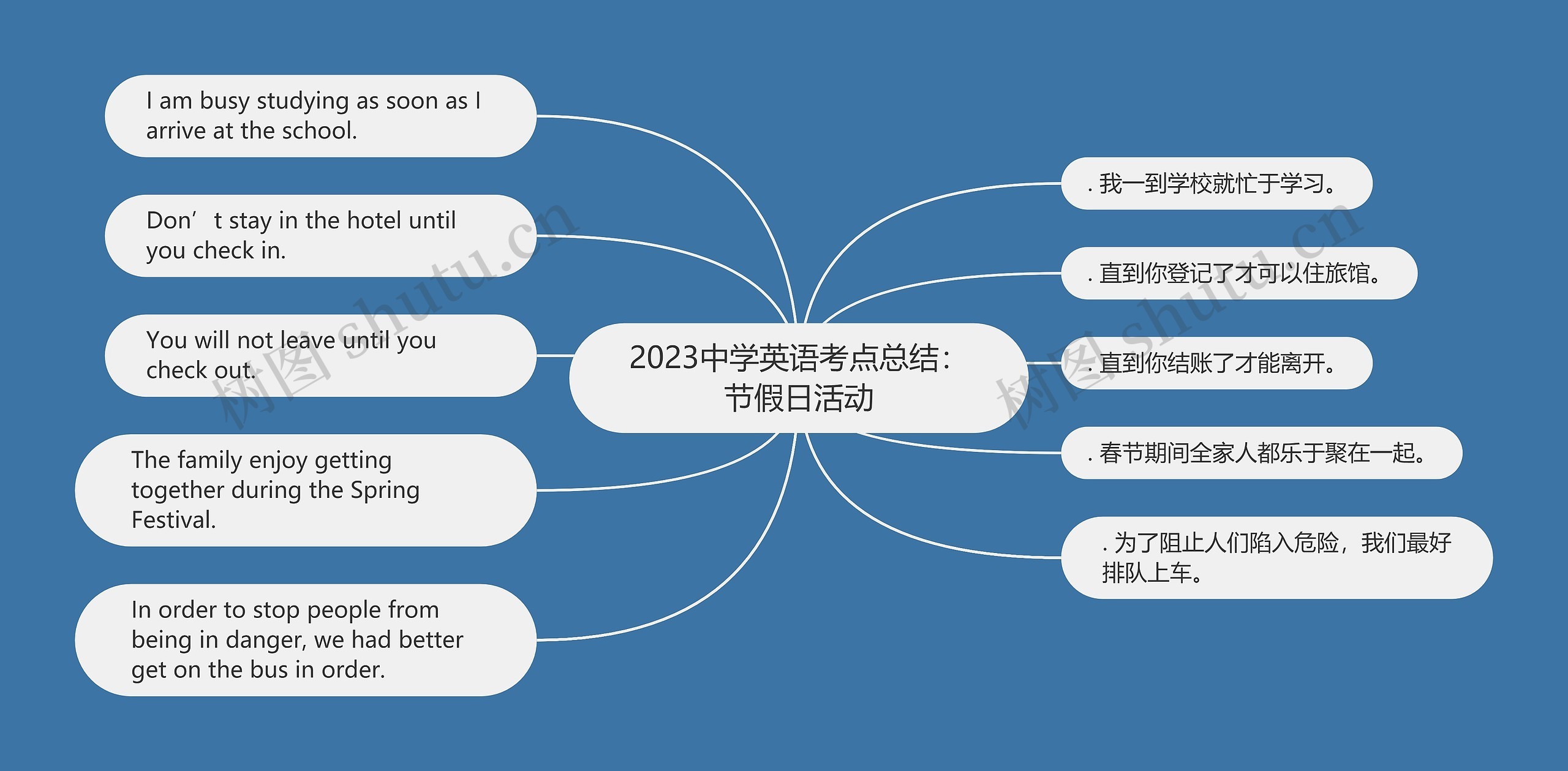 2023中学英语考点总结：节假日活动

I am busy studying as soon as I arrive at the school.

Don’t stay in the hotel until you check in.

You will not leave until you check out.

The family enjoy getting together during the Spring Festival.

In order to stop people from being in danger, we had better get on the bus in order.

. 我一到学校就忙于学习。

. 直到你登记了才可以住旅馆。

. 直到你结账了才能离开。

. 春节期间全家人都乐于聚在一起。

. 为了阻止人们陷入危险，我们最好排队上车。

树图 shutu.cn

树图 shutu.cn